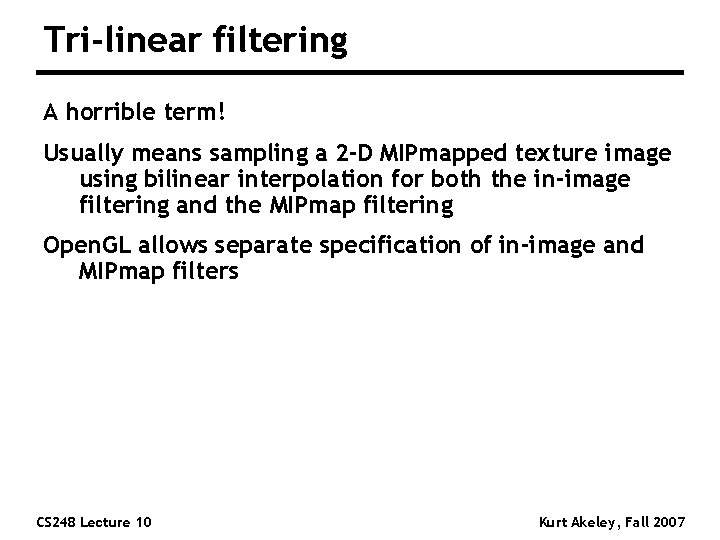 Tri-linear filtering

A horrible term!

Usually means sampling a 2-D MIPmapped texture image using bilinear interpolation for both the in-image filtering and the MIPmap filtering

OpenGL allows separate specification of in-image and MIPmap filters

CS248 Lecture 10

Kurt Akeley, Fall 2007